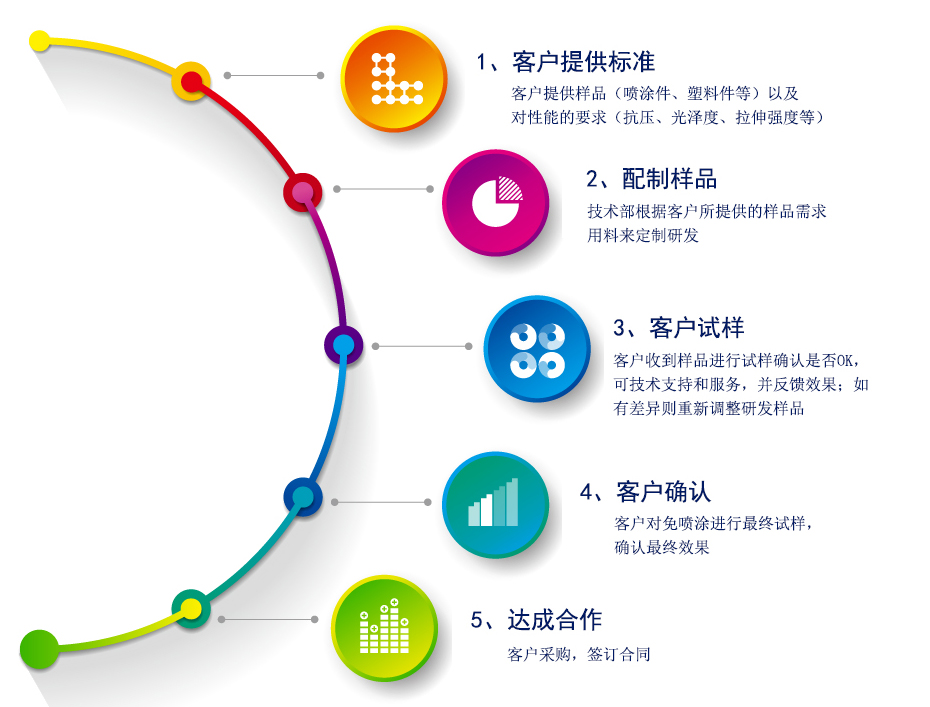 1、客户提供标准
客户提供样品（喷涂件、塑料件等）以及对性能的要求（抗压、光泽度、拉伸强度等）

2、配制样品
技术部根据客户所提供的样品需求用料来定制研发

3、客户试样
客户收到样品进行试样确认是否OK，可技术支持和服务，并反馈效果；如有差异则重新调整研发样品

4、客户确认
客户对免喷涂进行最终试样，确认最终效果

5、达成合作
客户采购，签订合同